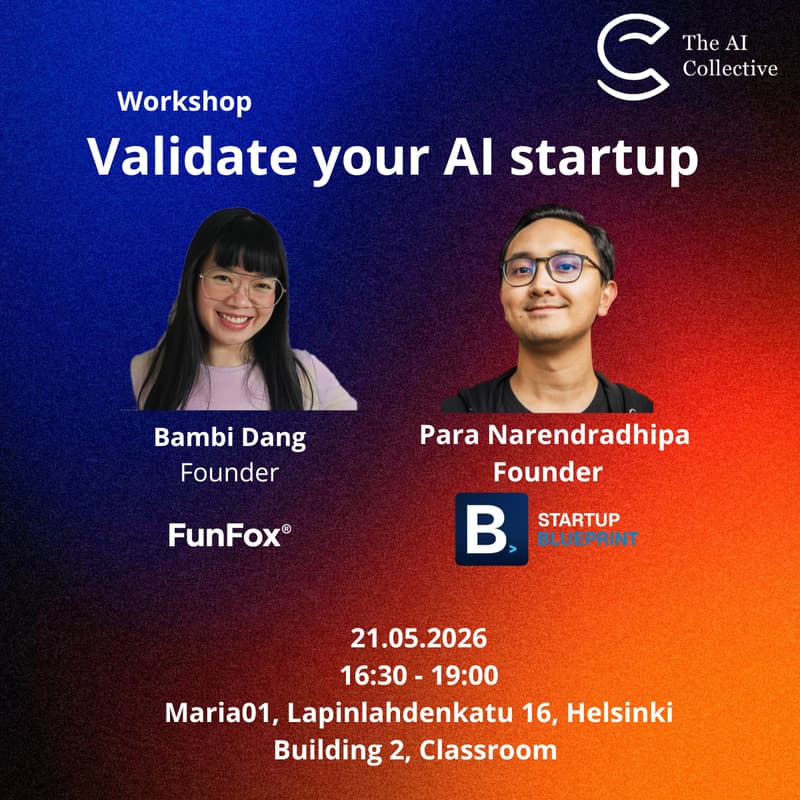 The AI Collective

Workshop
Validate your AI startup

Bambi Dang
Founder

FunFox®

Para Narendradhipa
Founder

B
STARTUP
BLUEPRINT

21.05.2026
16:30 - 19:00
Maria01, Lapinlahdenkatu 16, Helsinki
Building 2, Classroom